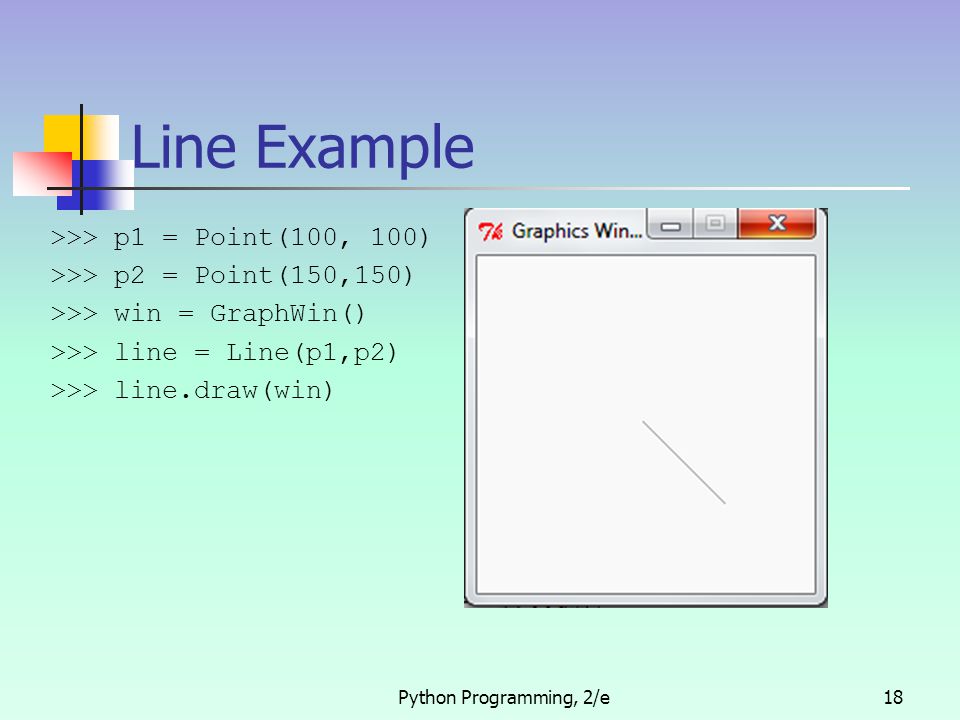 Line Example

>>> p1 = Point(100, 100)
>>> p2 = Point(150,150)
>>> win = GraphWin()
>>> line = Line(p1,p2)
>>> line.draw(win)

Graphics Win...

Python Programming, 2/e

18